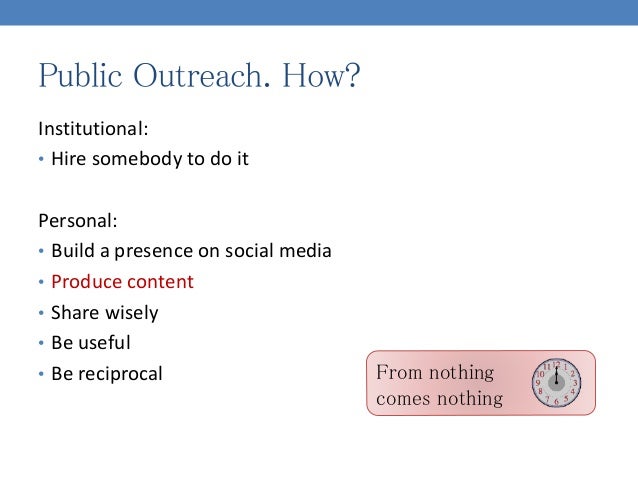 Public Outreach. How?

Institutional:
• Hire somebody to do it

Personal:
• Build a presence on social media
• Produce content
• Share wisely
• Be useful
• Be reciprocal

From nothing comes nothing

11 12 1 2 3 4 5 6 7 8 9 10